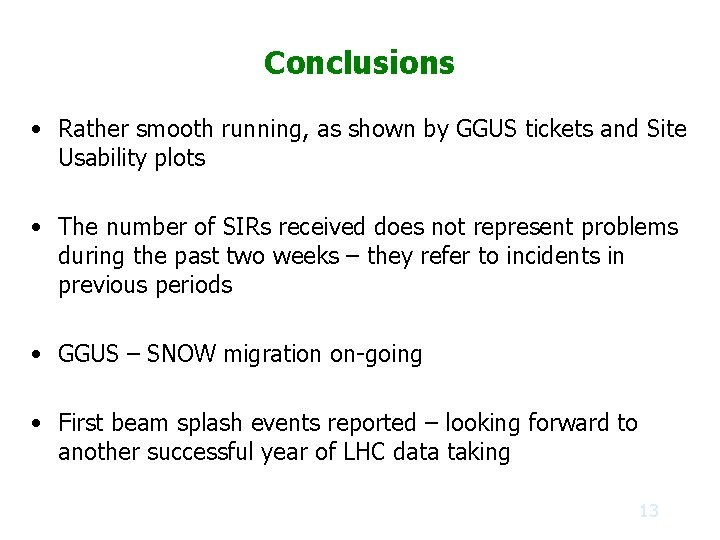 Conclusions

• Rather smooth running, as shown by GGUS tickets and Site Usability plots

• The number of SIRs received does not represent problems during the past two weeks – they refer to incidents in previous periods

• GGUS – SNOW migration on-going

• First beam splash events reported – looking forward to another successful year of LHC data taking

13